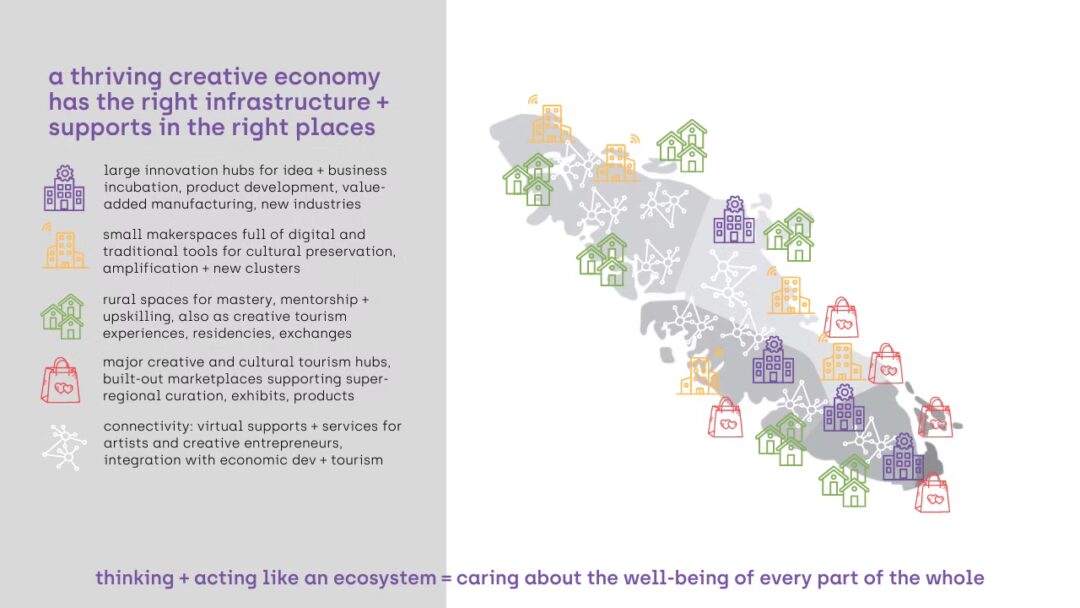 a thriving creative economy has the right infrastructure + supports in the right places

large innovation hubs for idea + business incubation, product development, value-added manufacturing, new industries

small makerspaces full of digital and traditional tools for cultural preservation, amplification + new clusters

rural spaces for mastery, mentorship + upskilling, also as creative tourism experiences, residencies, exchanges

major creative and cultural tourism hubs, built-out marketplaces supporting super-regional curation, exhibits, products

connectivity: virtual supports + services for artists and creative entrepreneurs, integration with economic dev + tourism

thinking + acting like an ecosystem = caring about the well-being of every part of the whole